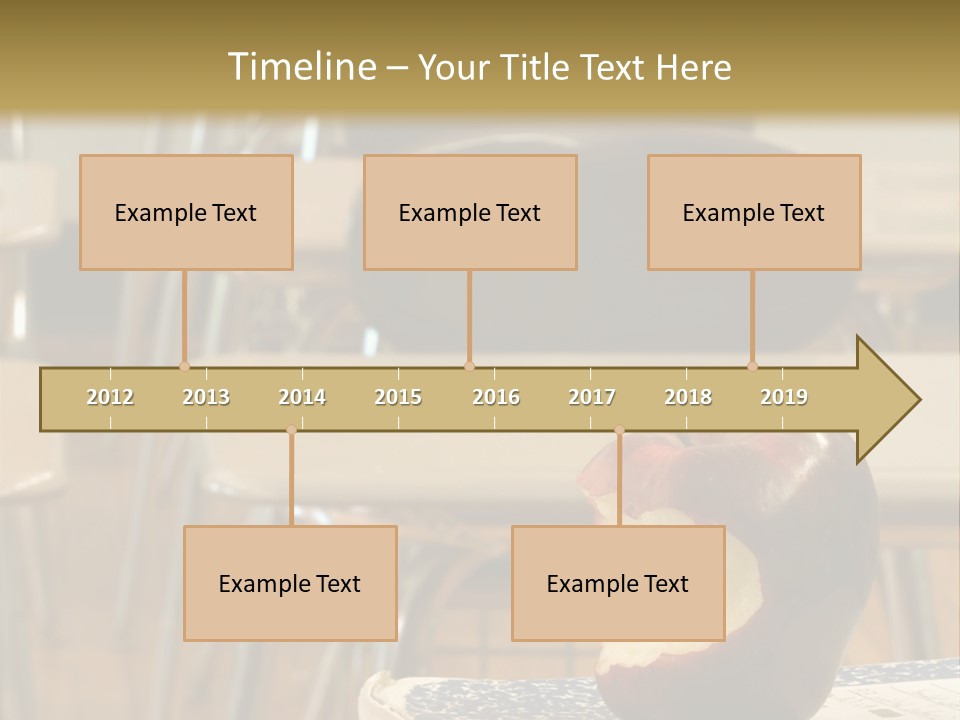 Timeline – Your Title Text Here

Example Text

Example Text

Example Text

2012 2013 2014 2015 2016 2017 2018 2019

Example Text

Example Text